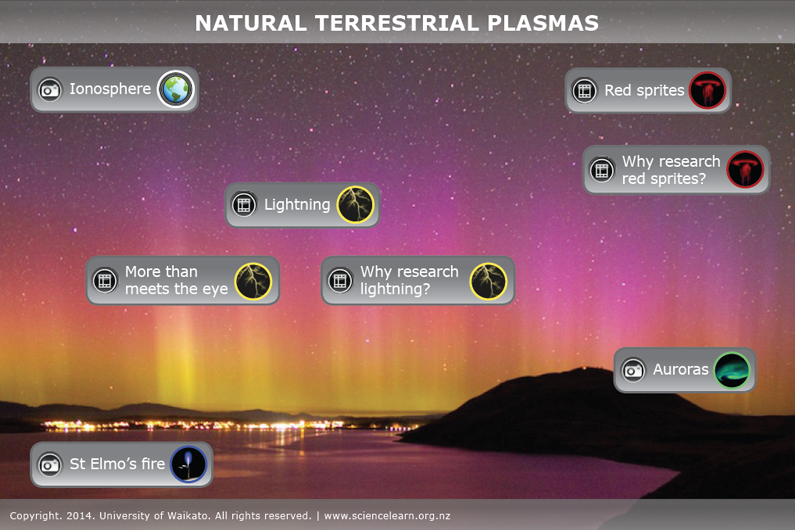 NATURAL TERRESTRIAL PLASMAS

Ionosphere

Red sprites

Why research red sprites?

Lightning

More than meets the eye

Why research lightning?

Auroras

St Elmo's fire

Copyright. 2014. University of Waikato. All rights reserved. | www.sciencelearn.org.nz